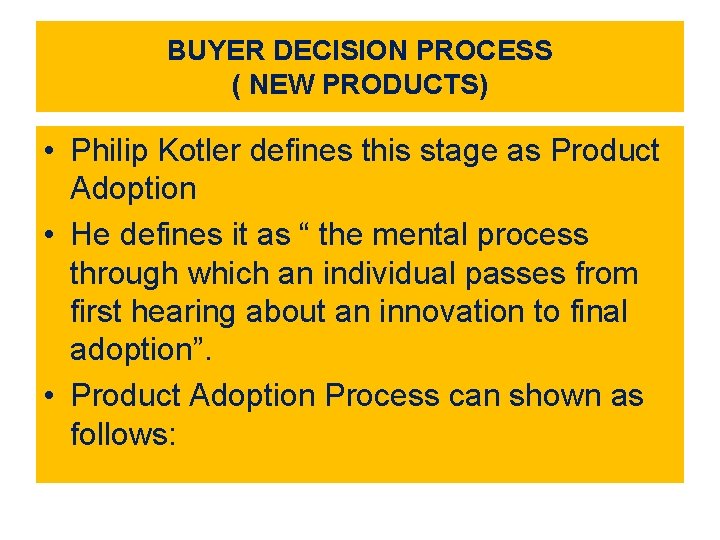 BUYER DECISION PROCESS
( NEW PRODUCTS)

• Philip Kotler defines this stage as Product Adoption
• He defines it as “ the mental process through which an individual passes from first hearing about an innovation to final adoption”.
• Product Adoption Process can shown as follows: